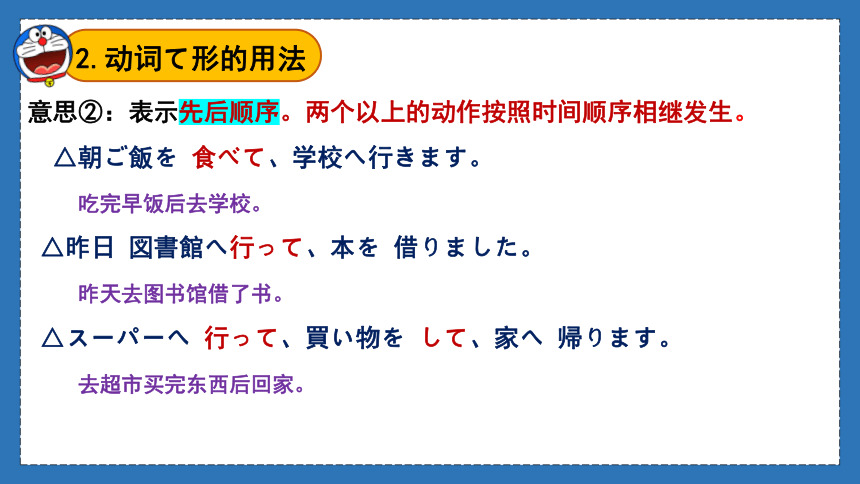 2. 动词て形的用法

意思②：表示先后顺序。两个以上的动作按照时间顺序相继发生。

△朝ご飯を 食べて、学校へ行きます。

吃完早饭后去学校。

△昨日 図書館へ行って、本を 借りました。

昨天去图书馆借了书。

△スーパーへ 行って、買い物を して、家へ 帰ります。

去超市买完东西后回家。